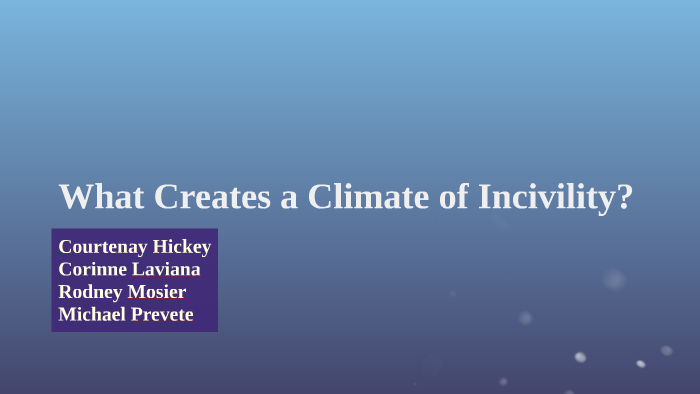 What Creates a Climate of Incivility?

Courtenay Hickey
Corinne Laviana
Rodney Mosier
Michael Prevete